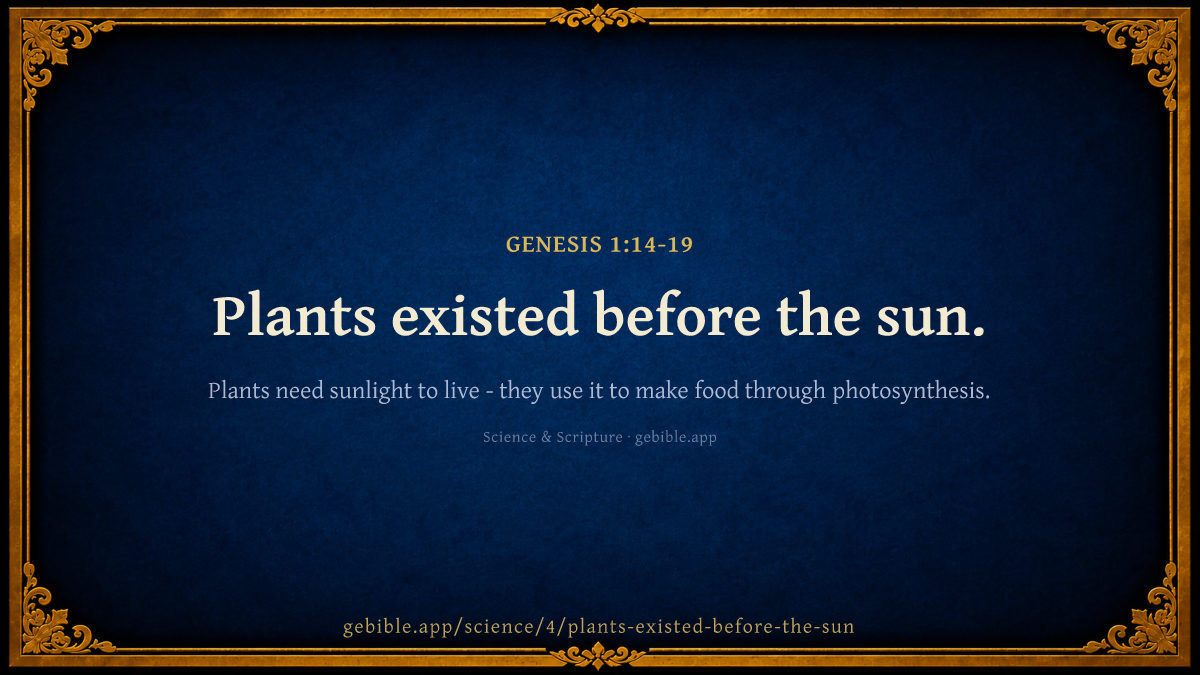 GENESIS 1:14-19

Plants existed before the sun.

Plants need sunlight to live - they use it to make food through photosynthesis.

Science & Scripture · gebible.app

gebible.app/science/4/plants-existed-before-the-sun